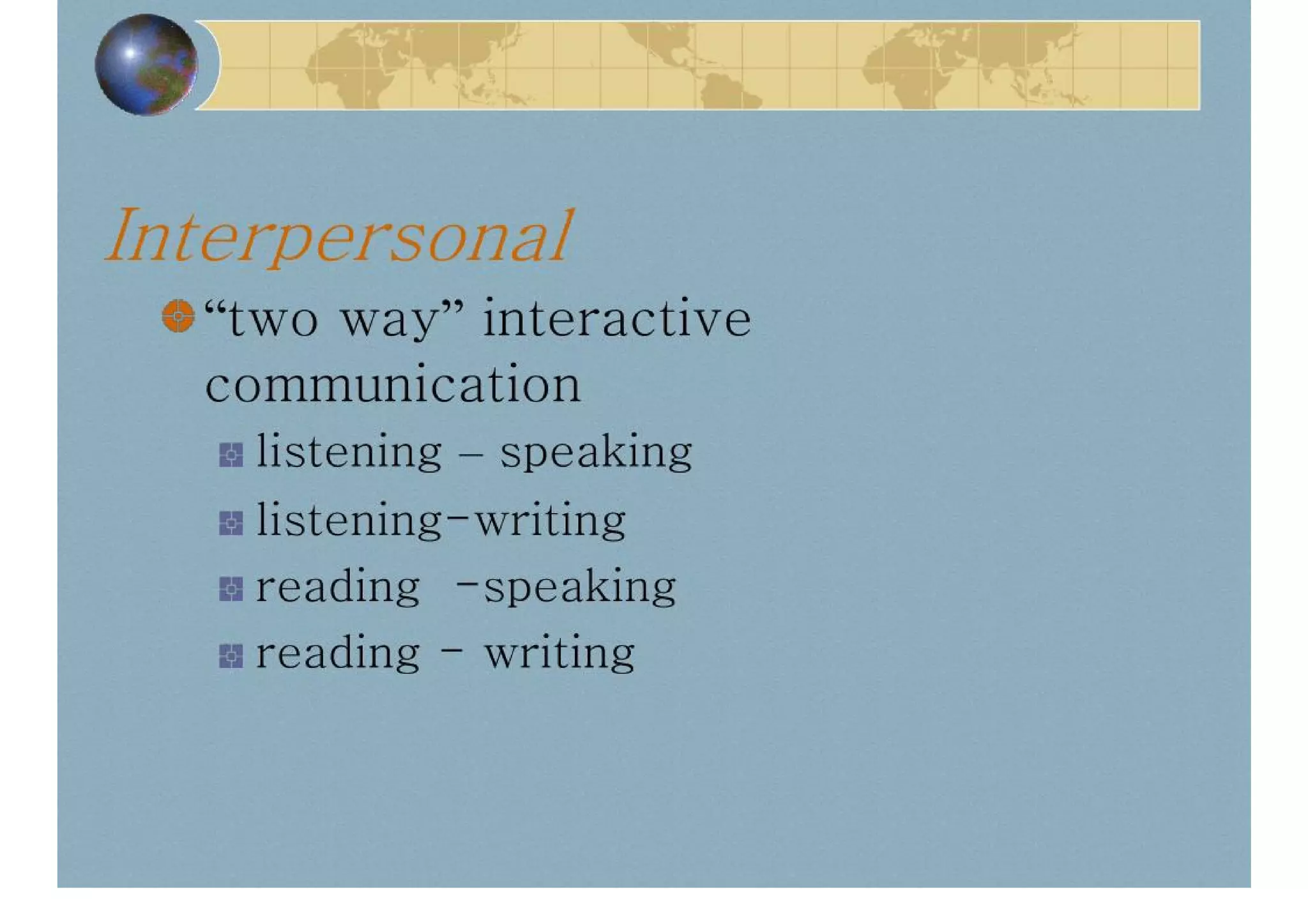 Interpersonal

“two way” interactive communication

listening – speaking

listening-writing

reading -speaking

reading - writing